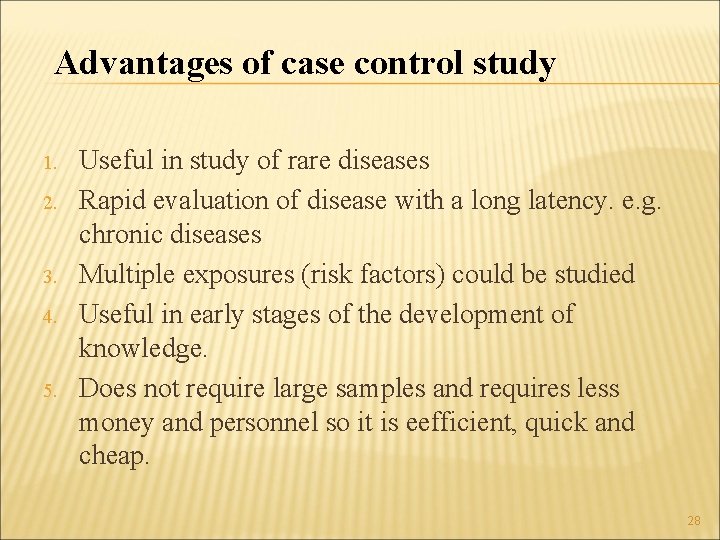 Advantages of case control study

1. Useful in study of rare diseases
2. Rapid evaluation of disease with a long latency. e.g. chronic diseases
3. Multiple exposures (risk factors) could be studied
4. Useful in early stages of the development of knowledge.
5. Does not require large samples and requires less money and personnel so it is eefficient, quick and cheap.

28